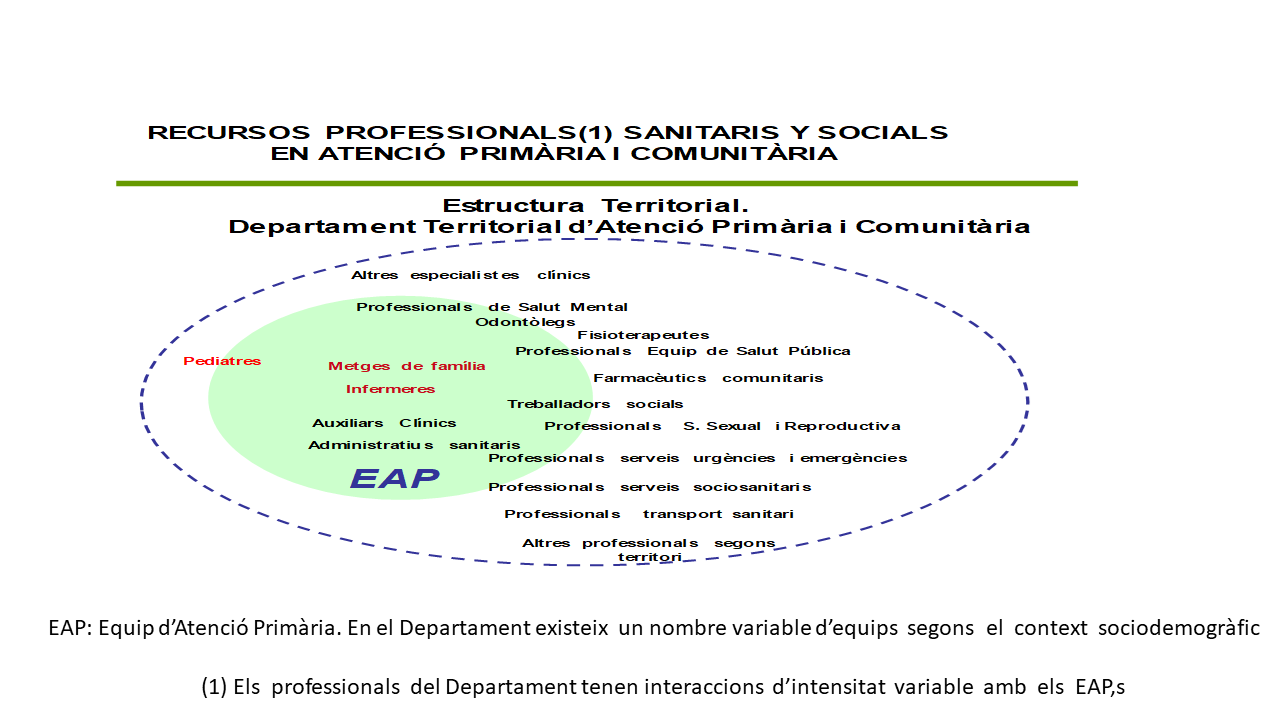 RECURSOS PROFESSIONALS(1) SANITARIS Y SOCIALS EN ATENCIÓ PRIMÀRIA I COMUNITÀRIA

Estructura Territorial.
Departament Territorial d'Atenció Primària i Comunitària

Altres especialistes clínics

Professionals de Salut Mental

Odontòlegs

Fisioterapeutes

Professionals Equip de Salut Pública

Pediatres

Metges de família

Infermeres

Farmacèutics comunitaris

Treballadors socials

Auxiliars Clínics

Professionals S. Sexual i Reproductiva

Administratius sanitaris

Professionals serveis urgències i emergències

EAP

Professionals serveis sociosanitaris

Professionals transport sanitari

Altres professionals segons territori

EAP: Equip d'Atenció Primària. En el Departament existeix un nombre variable d'equips segons el context sociodemogràfic

(1) Els professionals del Departament tenen interaccions d'intensitat variable amb els EAP,s